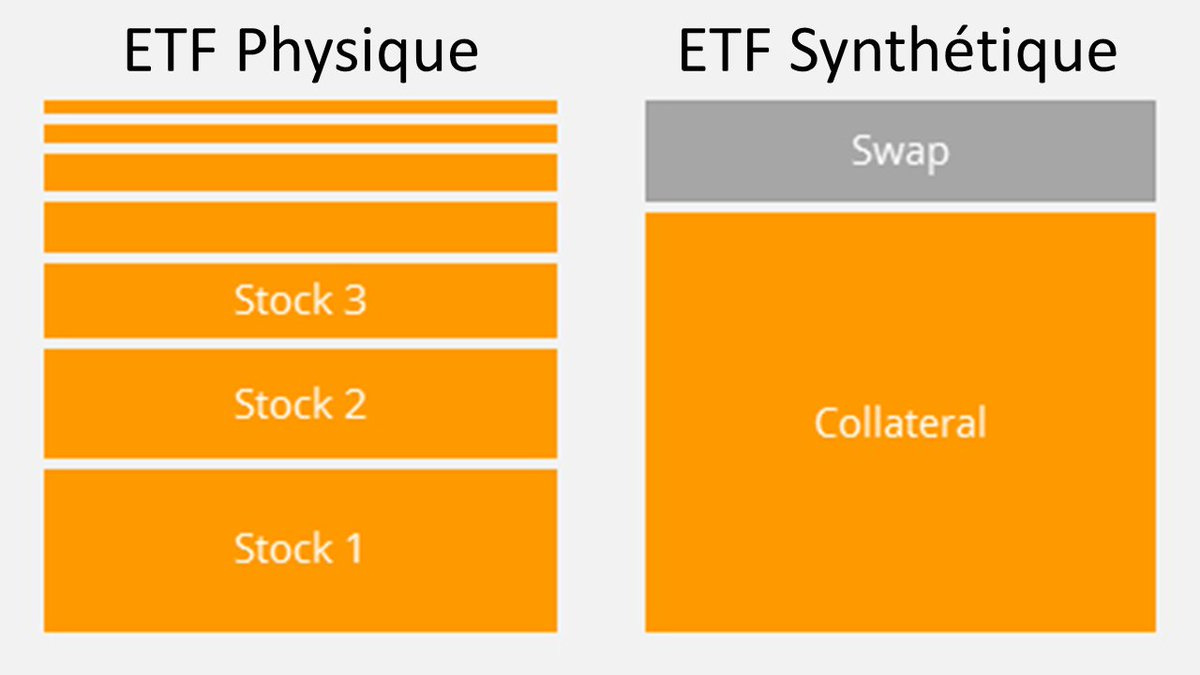 ETF Physique

Stock 3

Stock 2

Stock 1

ETF Synthétique

Swap

Collateral